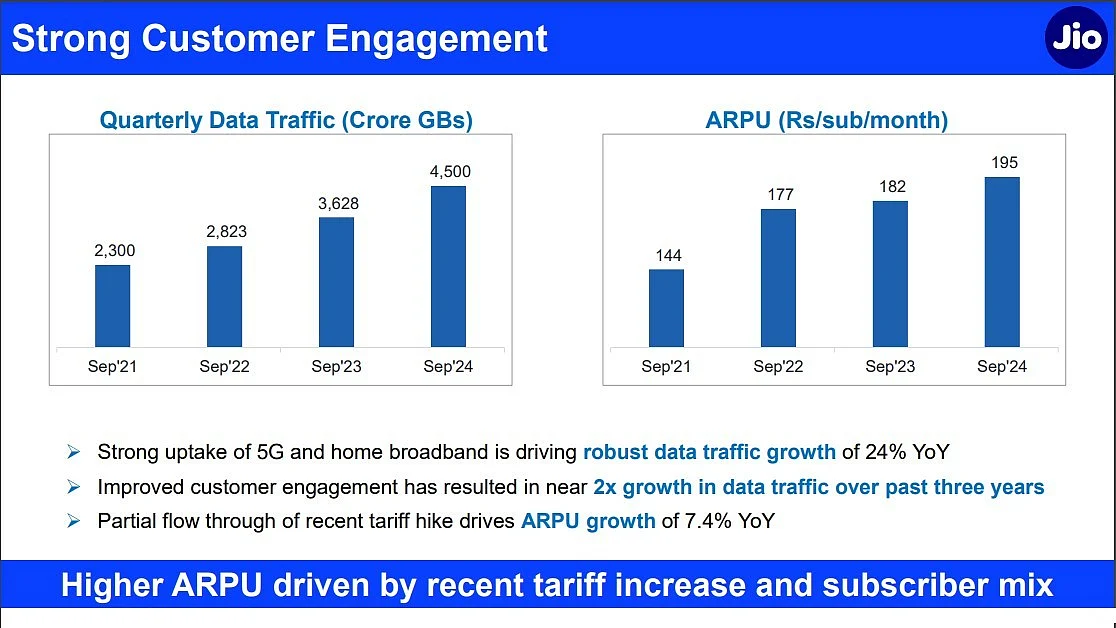 Strong Customer Engagement

Jio

Quarterly Data Traffic (Crore GBs)

2,300
2,823
3,628
4,500

Sep'21 Sep'22 Sep'23 Sep'24

ARPU (Rs/sub/month)

144
177
182
195

Sep'21 Sep'22 Sep'23 Sep'24

➢ Strong uptake of 5G and home broadband is driving robust data traffic growth of 24% YoY

➢ Improved customer engagement has resulted in near 2x growth in data traffic over past three years

➢ Partial flow through of recent tariff hike drives ARPU growth of 7.4% YoY

Higher ARPU driven by recent tariff increase and subscriber mix